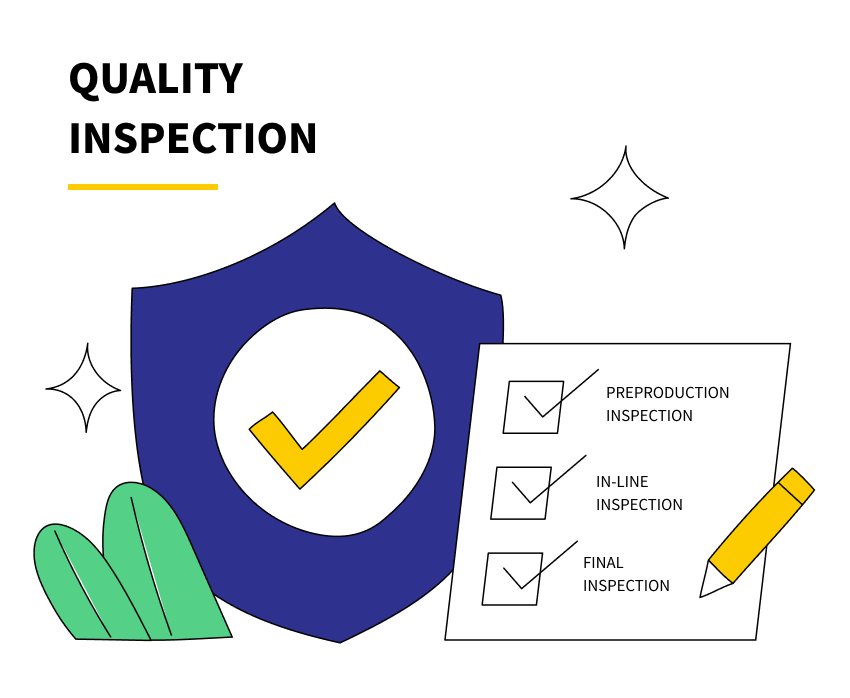 QUALITY INSPECTION

PREPRODUCTION INSPECTION

IN-LINE INSPECTION

FINAL INSPECTION